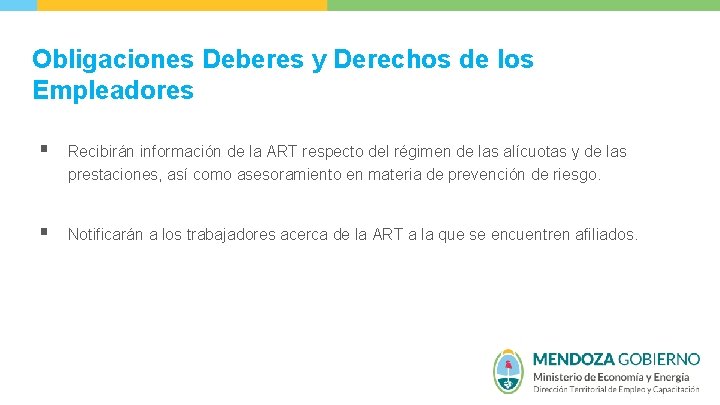 Obligaciones Deberes y Derechos de los Empleadores

▪ Recibirán información de la ART respecto del régimen de las alícuotas y de las prestaciones, así como asesoramiento en materia de prevención de riesgo.

▪ Notificarán a los trabajadores acerca de la ART a la que se encuentren afiliados.

MENDOZA GOBIERNO
Ministerio de Economía y Energía
Dirección Territorial de Empleo y Capacitación